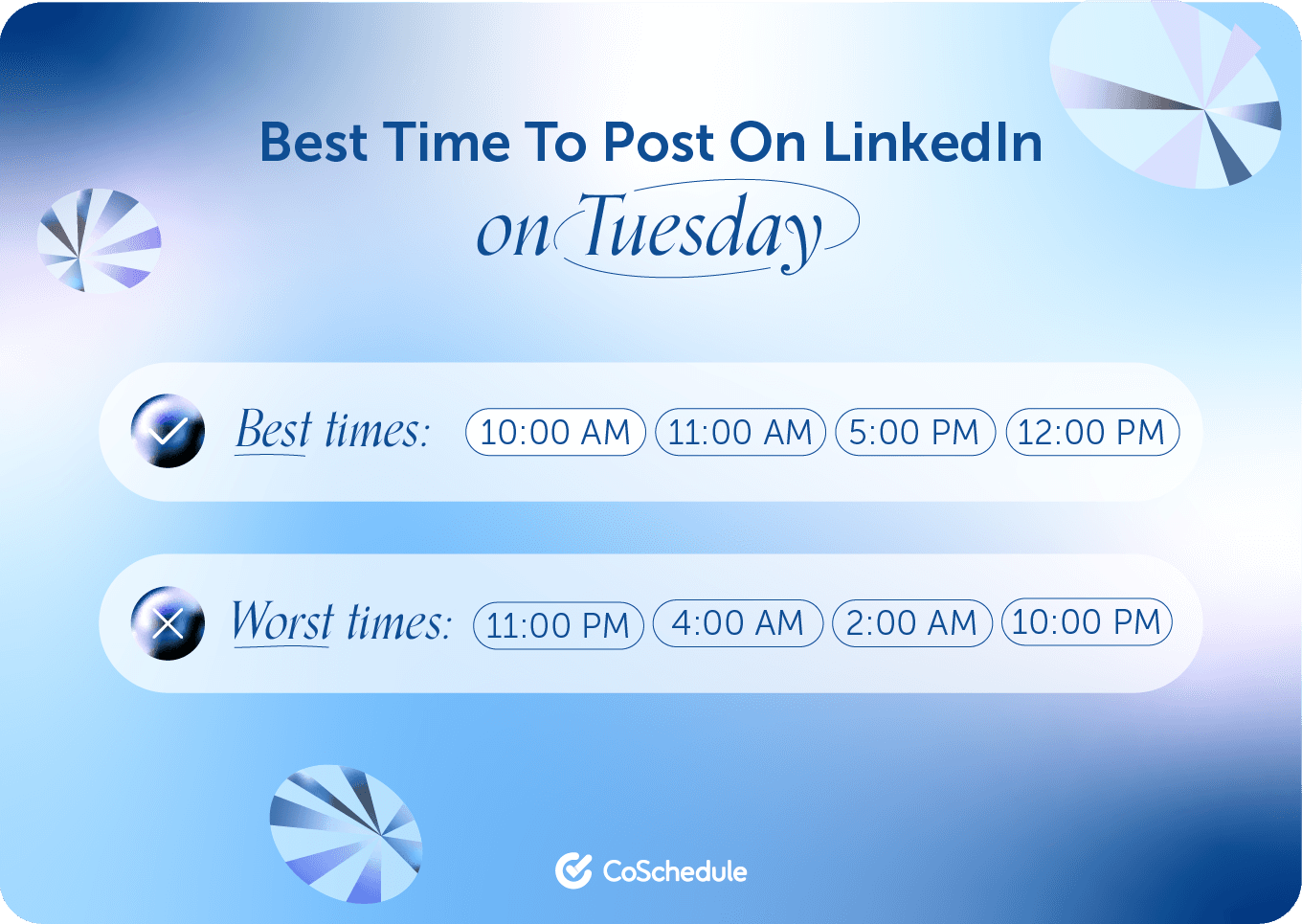 Best Time To Post On LinkedIn
on Tuesday

Best times: 10:00 AM 11:00 AM 5:00 PM 12:00 PM

Worst times: 11:00 PM 4:00 AM 2:00 AM 10:00 PM

CoSchedule